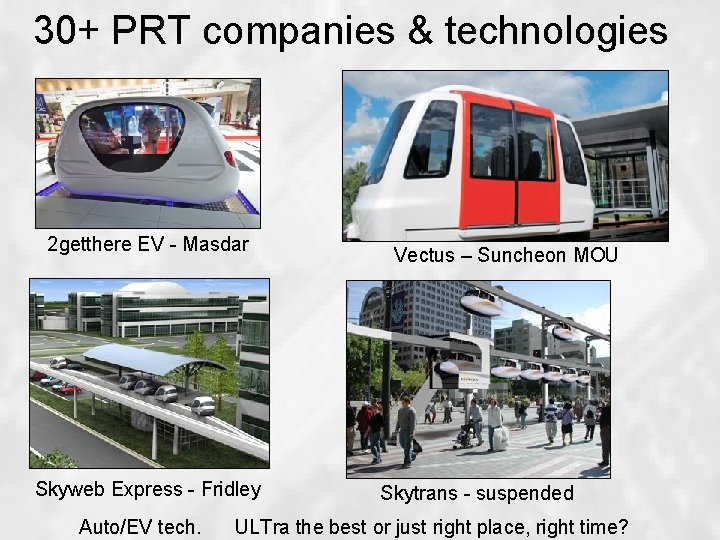 30+ PRT companies & technologies

2getthere EV - Masdar

Vectus – Suncheon MOU

Skyweb Express - Fridley

Skytrans - suspended

Auto/EV tech.     ULTra the best or just right place, right time?